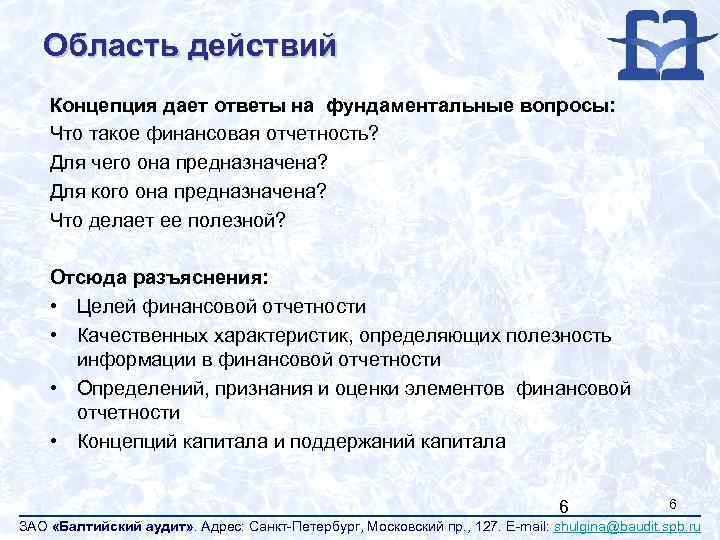 Область действий

Концепция дает ответы на фундаментальные вопросы:
Что такое финансовая отчетность?
Для чего она предназначена?
Для кого она предназначена?
Что делает ее полезной?

Отсюда разъяснения:
• Целей финансовой отчетности
• Качественных характеристик, определяющих полезность информации в финансовой отчетности
• Определений, признания и оценки элементов финансовой отчетности
• Концепций капитала и поддержаний капитала

6

6

ЗАО «Балтийский аудит». Адрес: Санкт-Петербург, Московский пр., 127. E-mail: shulgina@baudit.spb.ru